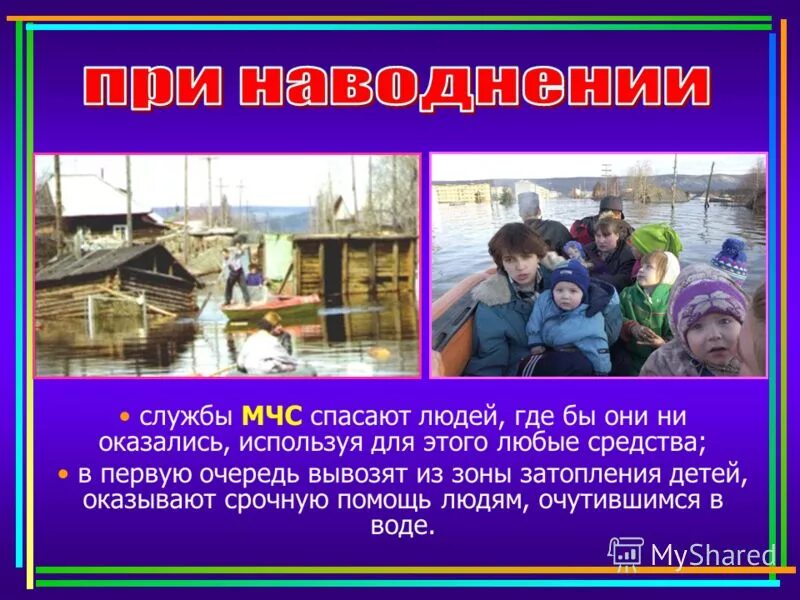 при наводнении

• службы МЧС спасают людей, где бы они ни оказались, используя для этого любые средства;

• в первую очередь вывозят из зоны затопления детей, оказывают срочную помощь людям, очутившимся в воде.

MyShared